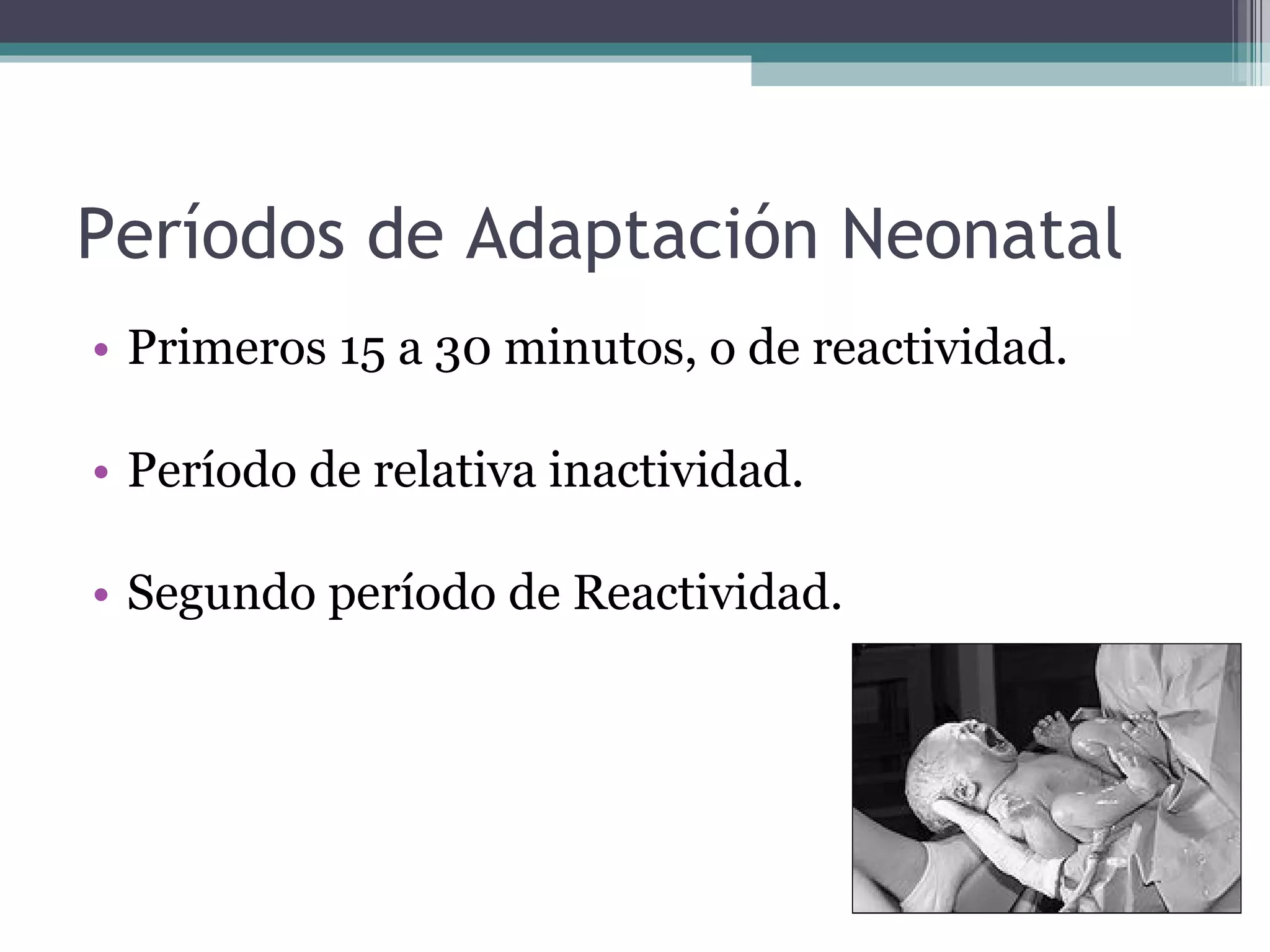 Períodos de Adaptación Neonatal

• Primeros 15 a 30 minutos, o de reactividad.

• Período de relativa inactividad.

• Segundo período de Reactividad.